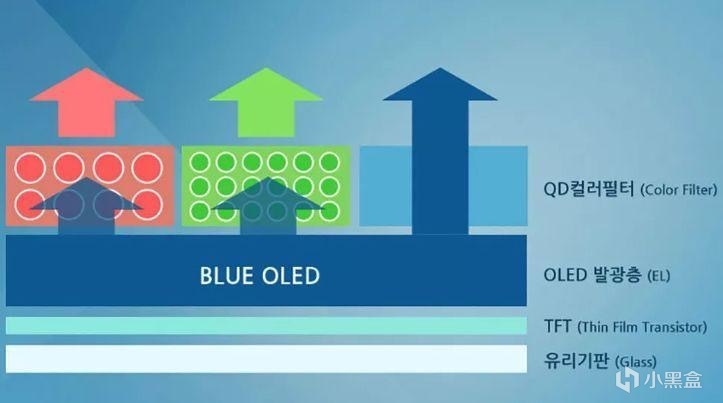 QD컬러필터 (Color Filter)

BLUE OLED

OLED 발광층 (EL)

TFT (Thin Film Transistor)

유리기판 (Glass)

小黑盒